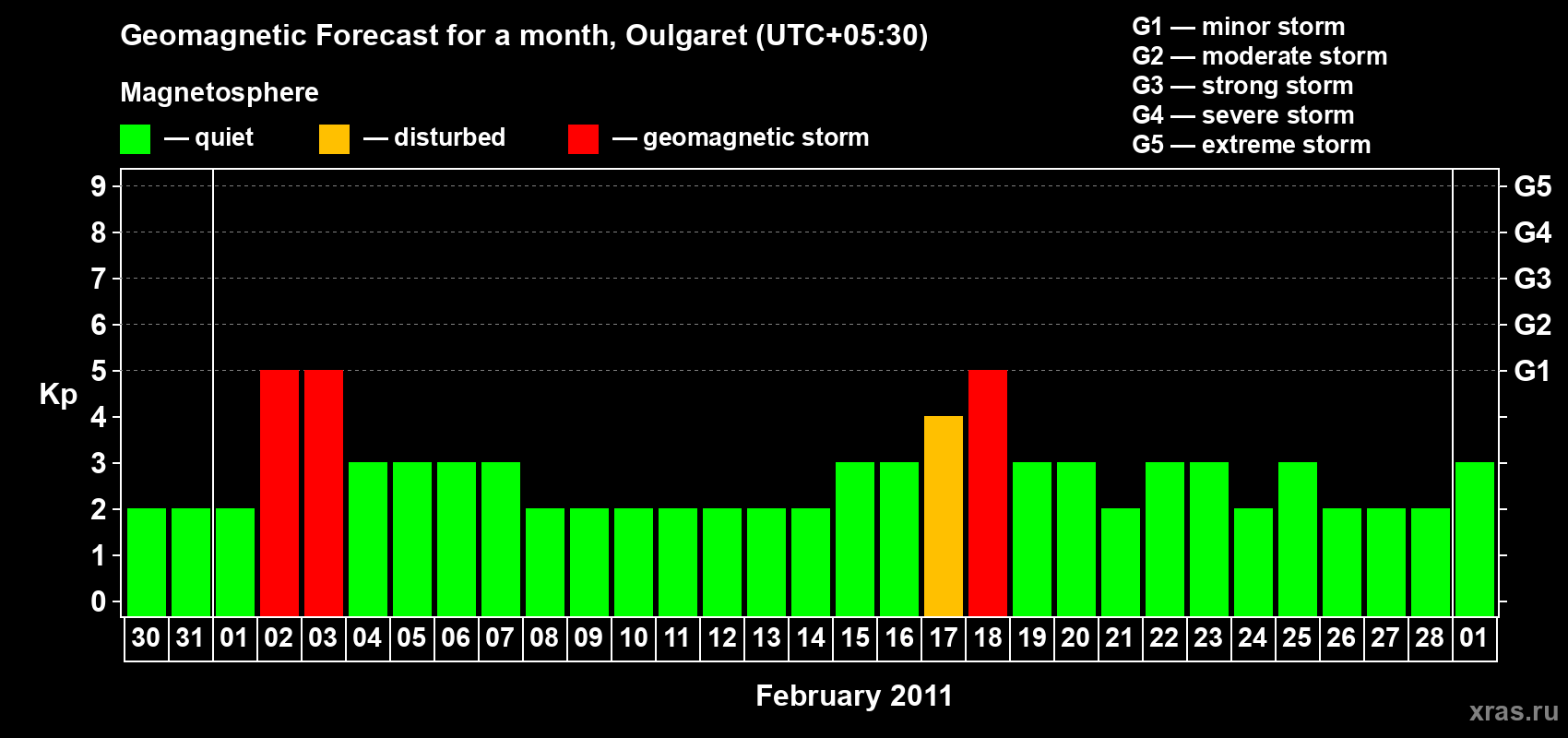 Geomagnetic Forecast for a month, Oulgaret (UTC+05:30)

Magnetosphere

— quiet — disturbed — geomagnetic storm

G1 — minor storm
G2 — moderate storm
G3 — strong storm
G4 — severe storm
G5 — extreme storm

Kp

9 8 7 6 5 4 3 2 1 0

G5 G4 G3 G2 G1

30 31 01 02 03 04 05 06 07 08 09 10 11 12 13 14 15 16 17 18 19 20 21 22 23 24 25 26 27 28 01

February 2011

xras.ru